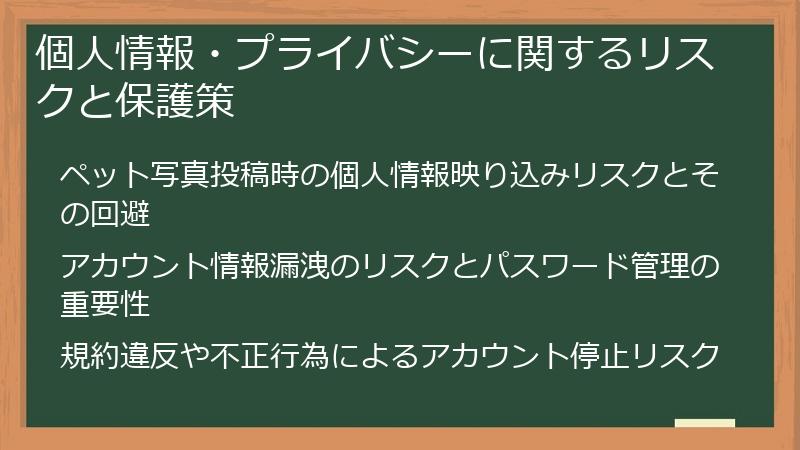 個人情報・プライバシーに関するリスクと保護策

ペット写真投稿時の個人情報映り込みリスクとその回避

アカウント情報漏洩のリスクとパスワード管理の重要性

規約違反や不正行為によるアカウント停止リスク